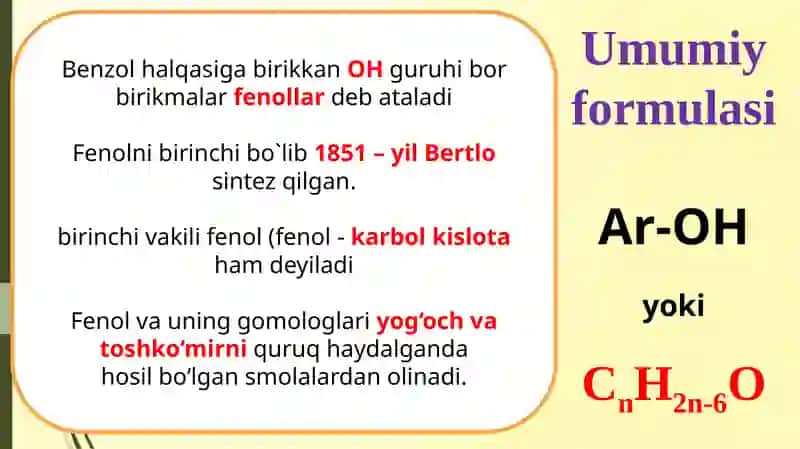 Benzol halqasiga birikkan OH guruhi bor birikmalar fenollar deb ataladi

Fenolni birinchi bo`lib 1851 – yil Bertlo sintez qilgan.

birinchi vakili fenol (fenol - karbol kislota ham deyiladi

Fenol va uning gomologlari yog‘och va toshko‘mirni quruq haydalganda hosil bo‘lgan smolalardan olinadi.

Umumiy formulasi

Ar-OH

yoki

$C_nH_{2n-6}O$